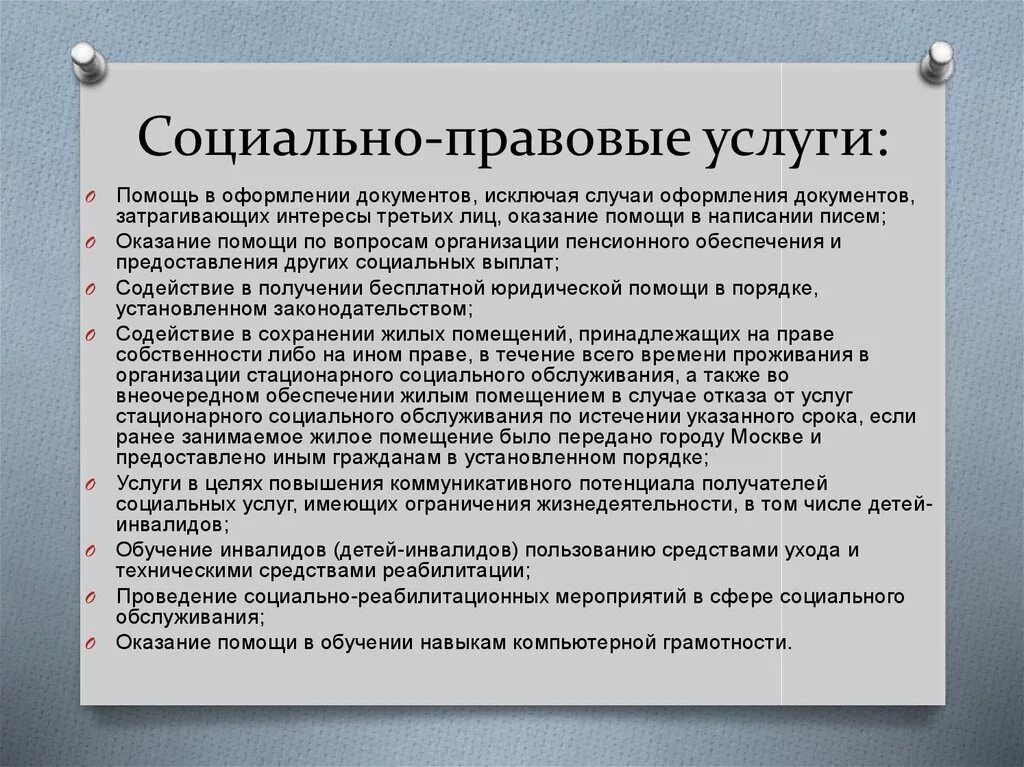 Социально-правовые услуги:

O Помощь в оформлении документов, исключая случаи оформления документов, затрагивающих интересы третьих лиц, оказание помощи в написании писем;
O Оказание помощи по вопросам организации пенсионного обеспечения и предоставления других социальных выплат;
O Содействие в получении бесплатной юридической помощи в порядке, установленном законодательством;
O Содействие в сохранении жилых помещений, принадлежащих на праве собственности либо на ином праве, в течение всего времени проживания в организации стационарного социального обслуживания, а также во внеочередном обеспечении жилым помещением в случае отказа от услуг стационарного социального обслуживания по истечении указанного срока, если ранее занимаемое жилое помещение было передано городу Москве и предоставлено иным гражданам в установленном порядке;
O Услуги в целях повышения коммуникативного потенциала получателей социальных услуг, имеющих ограничения жизнедеятельности, в том числе детей-инвалидов;
O Обучение инвалидов (детей-инвалидов) пользованию средствами ухода и техническими средствами реабилитации;
O Проведение социально-реабилитационных мероприятий в сфере социального обслуживания;
O Оказание помощи в обучении навыкам компьютерной грамотности.